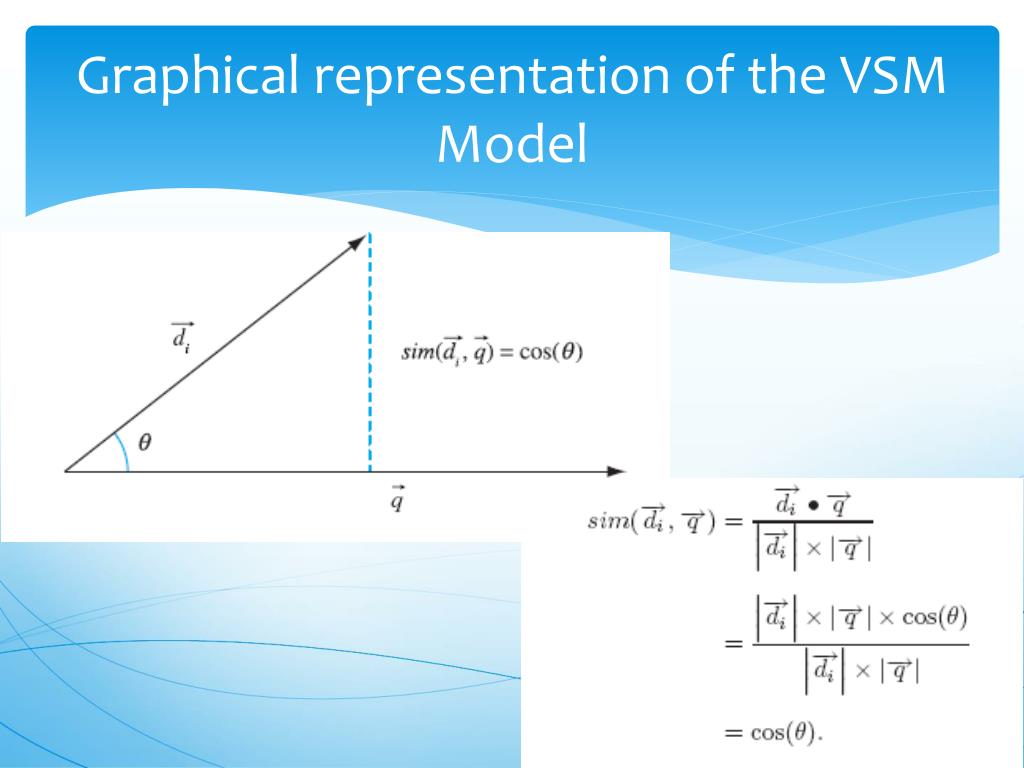 Graphical representation of the VSM Model

$\vec{d_i}$

$sim(\vec{d_i}, \vec{q}) = \cos(\theta)$

$\theta$

$\vec{q}$

$sim(\vec{d_i}, \vec{q}) = \frac{\vec{d_i} \bullet \vec{q}}{\left|\vec{d_i}\right| \times |\vec{q}|}$

$= \frac{\left|\vec{d_i}\right| \times |\vec{q}| \times \cos(\theta)}{\left|\vec{d_i}\right| \times |\vec{q}|}$

$= \cos(\theta).$